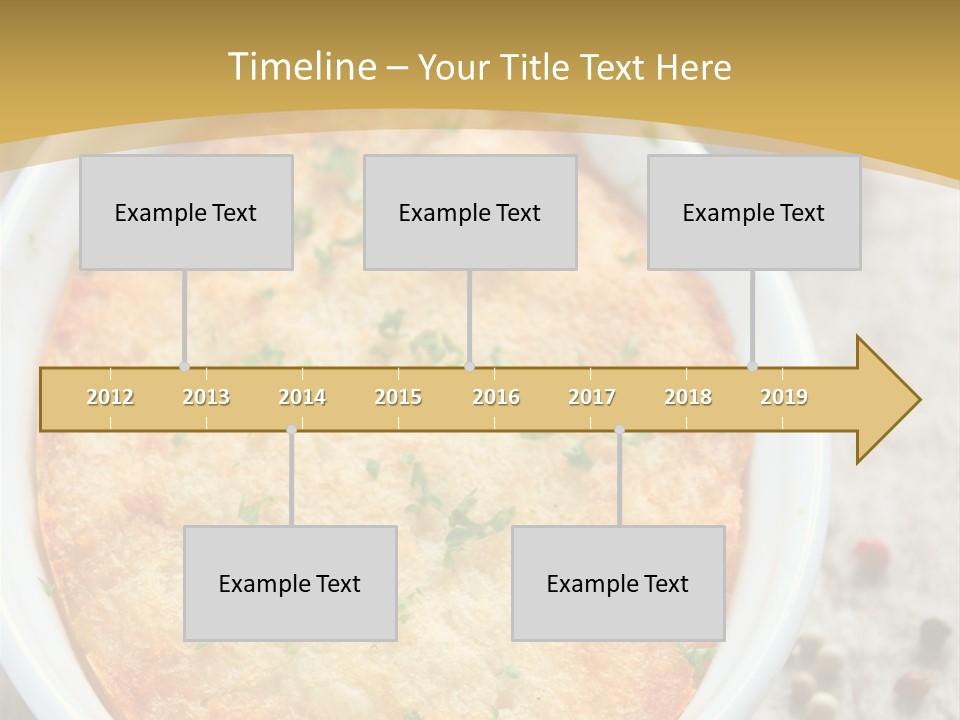 Timeline – Your Title Text Here

Example Text

Example Text

Example Text

2012 2013 2014 2015 2016 2017 2018 2019

Example Text

Example Text